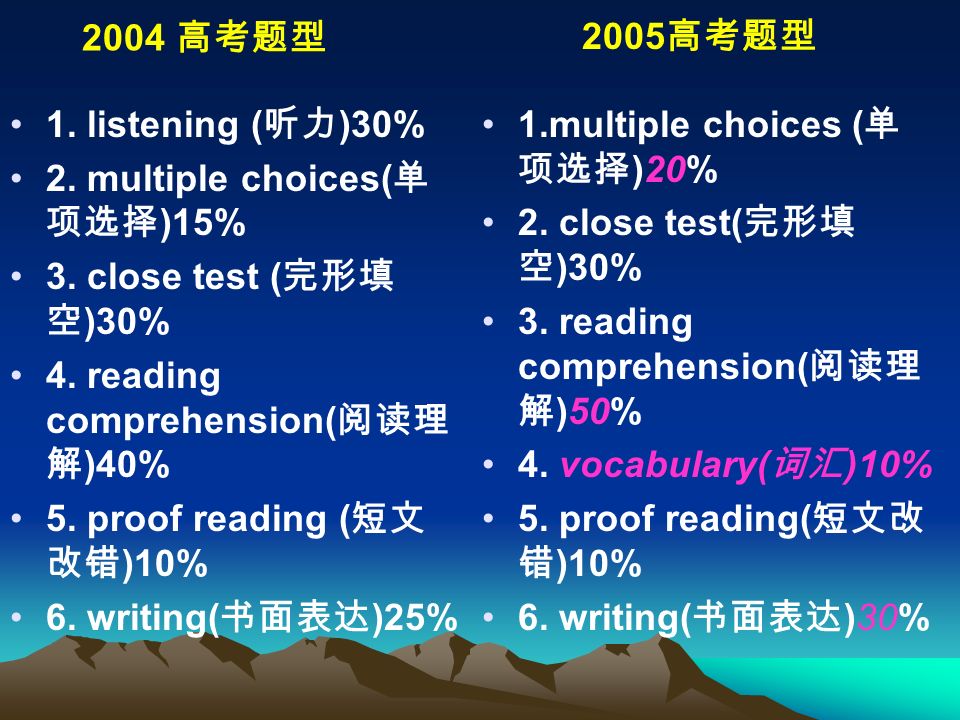 2004 高考题型

• 1. listening (听力)30%
• 2. multiple choices(单项选择)15%
• 3. close test (完形填空)30%
• 4. reading comprehension(阅读理解)40%
• 5. proof reading (短文改错)10%
• 6. writing(书面表达)25%

2005高考题型

• 1.multiple choices (单项选择)20%
• 2. close test(完形填空)30%
• 3. reading comprehension(阅读理解)50%
• 4. vocabulary(词汇)10%
• 5. proof reading(短文改错)10%
• 6. writing(书面表达)30%